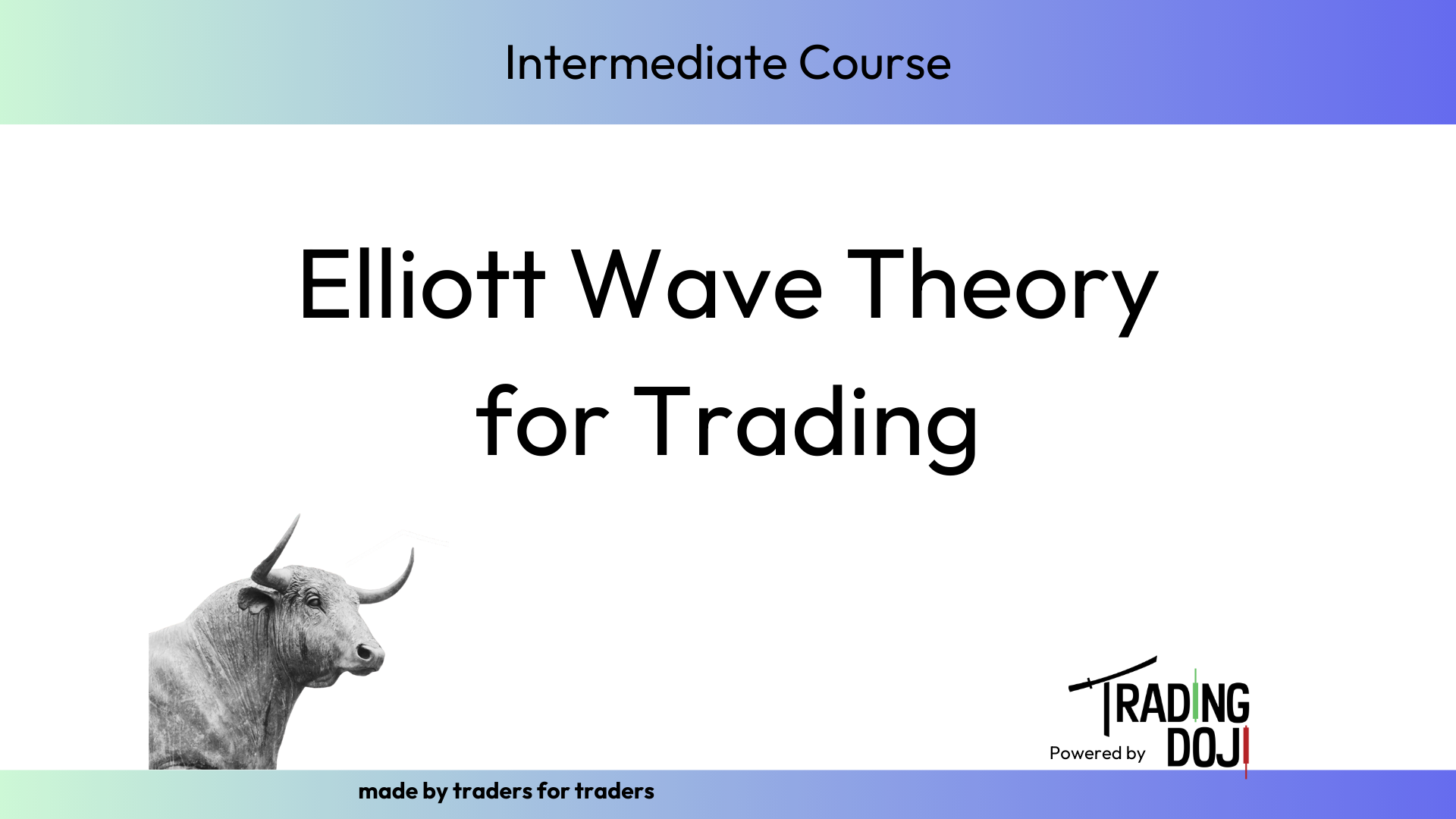 Intermediate Course

Elliott Wave Theory for Trading

Powered by TRADING DOJI

made by traders for traders